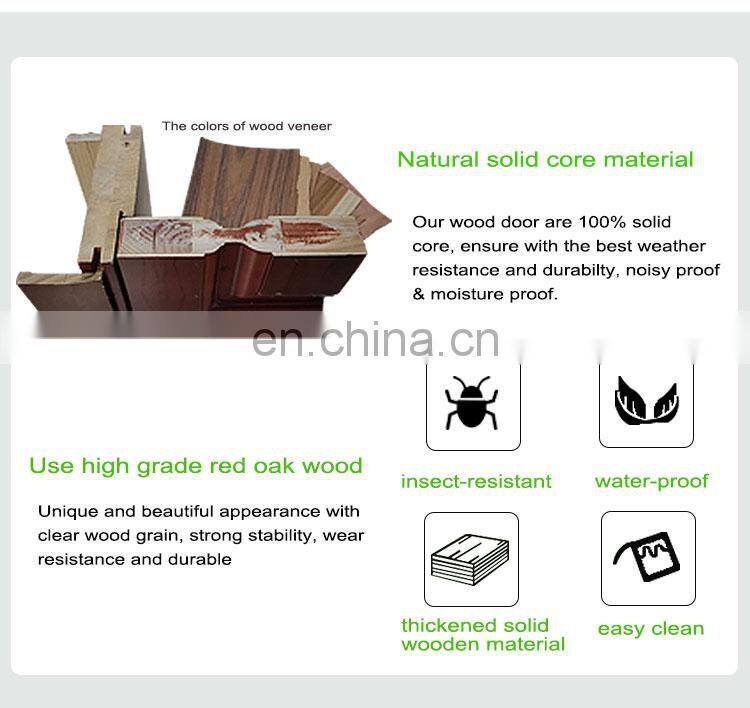 The colors of wood veneer

Natural solid core material

Our wood door are 100% solid core, ensure with the best weather resistance and durabilty, noisy proof & moisture proof.

en.china.cn

Use high grade red oak wood

Unique and beautiful appearance with clear wood grain, strong stability, wear resistance and durable

insect-resistant

water-proof

thickened solid wooden material

easy clean